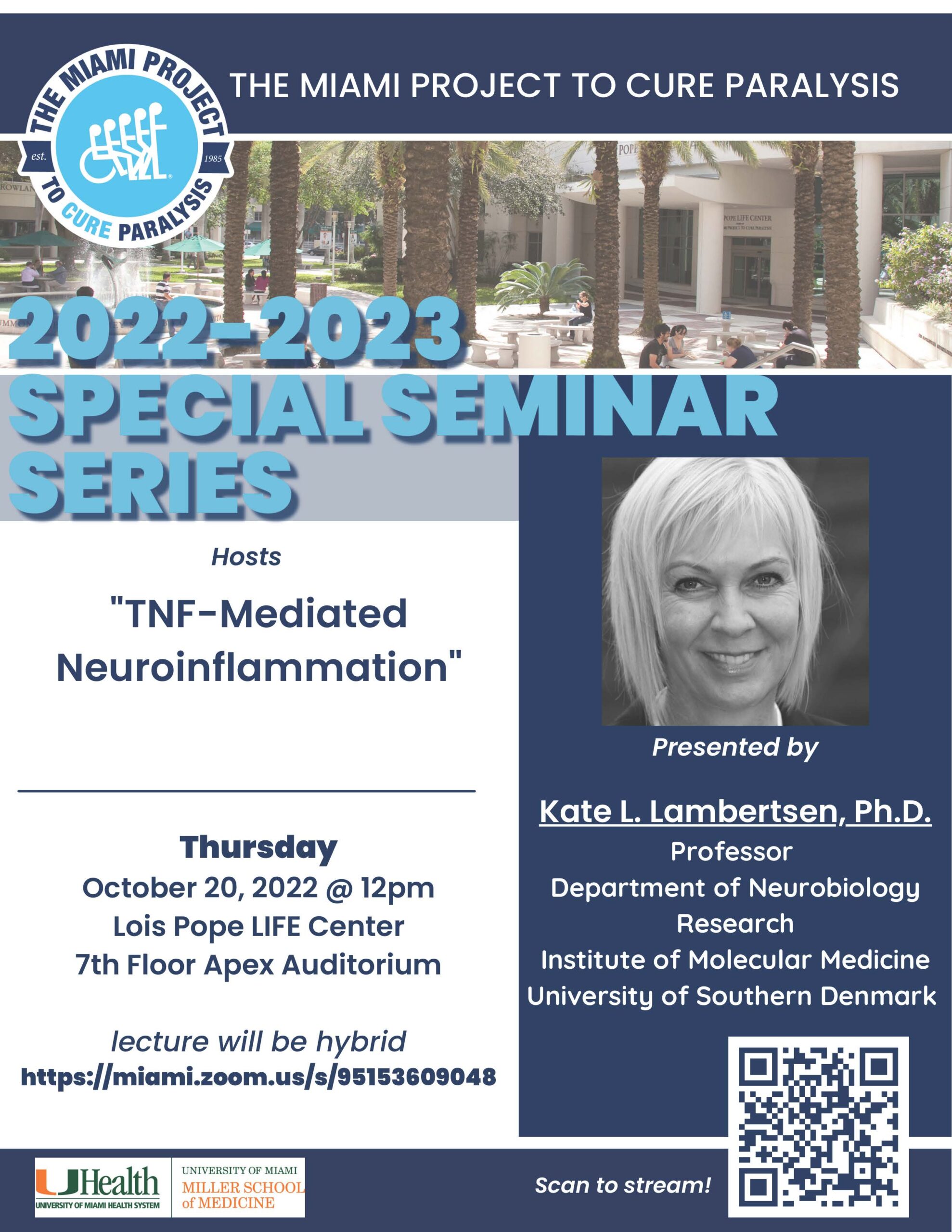 THE MIAMI PROJECT TO CURE PARALYSIS
est. 1985

THE MIAMI PROJECT TO CURE PARALYSIS

POPE LIFE CENTER

2022-2023
SPECIAL SEMINAR SERIES

Hosts

"TNF-Mediated Neuroinflammation"

Thursday
October 20, 2022 @ 12pm
Lois Pope LIFE Center
7th Floor Apex Auditorium

lecture will be hybrid
https://miami.zoom.us/s/95153609048

Presented by

Kate L. Lambertsen, Ph.D.
Professor
Department of Neurobiology Research
Institute of Molecular Medicine
University of Southern Denmark

UHealth
UNIVERSITY OF MIAMI HEALTH SYSTEM

UNIVERSITY OF MIAMI
MILLER SCHOOL of MEDICINE

Scan to stream!